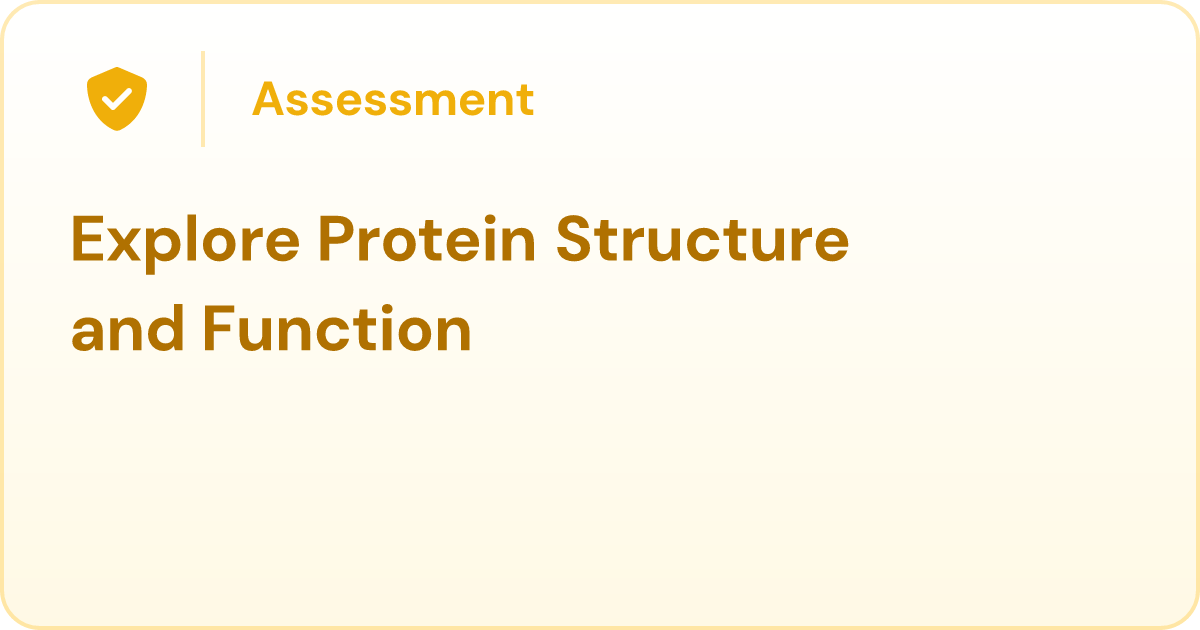 Assessment

Explore Protein Structure and Function